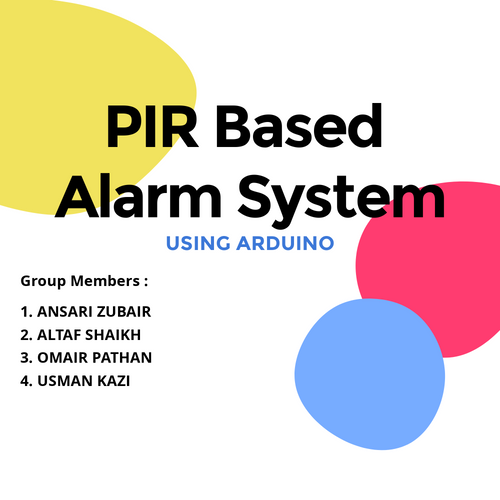 PIR Based Alarm System

USING ARDUINO

Group Members :

1. ANSARI ZUBAIR
2. ALTAF SHAIKH
3. OMAIR PATHAN
4. USMAN KAZI